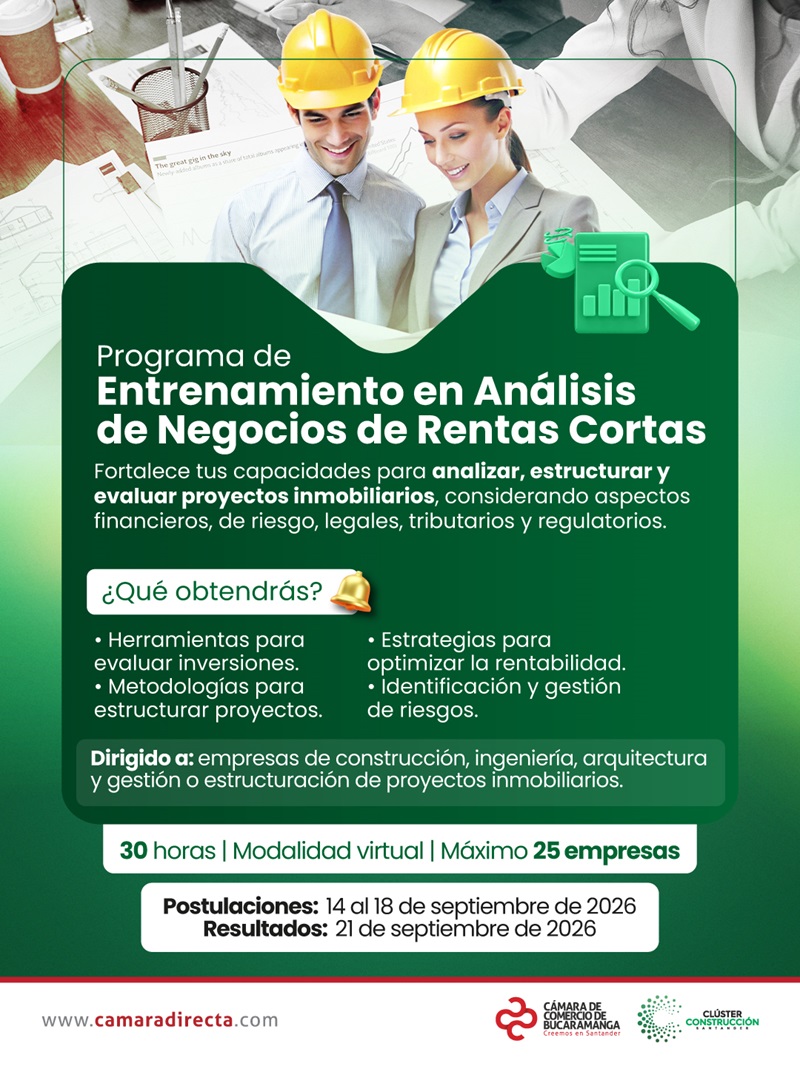 The great gig in the sky

Programa de
Entrenamiento en Análisis de Negocios de Rentas Cortas

Fortalece tus capacidades para analizar, estructurar y evaluar proyectos inmobiliarios, considerando aspectos financieros, de riesgo, legales, tributarios y regulatorios.

¿Qué obtendrás?

• Herramientas para evaluar inversiones.
• Metodologías para estructurar proyectos.

• Estrategias para optimizar la rentabilidad.
• Identificación y gestión de riesgos.

Dirigido a: empresas de construcción, ingeniería, arquitectura y gestión o estructuración de proyectos inmobiliarios.

30 horas | Modalidad virtual | Máximo 25 empresas

Postulaciones: 14 al 18 de septiembre de 2026
Resultados: 21 de septiembre de 2026

www.camaradirecta.com

CÁMARA DE COMERCIO DE BUCARAMANGA
Creemos en Santander

CLÚSTER CONSTRUCCIÓN
SANTANDER